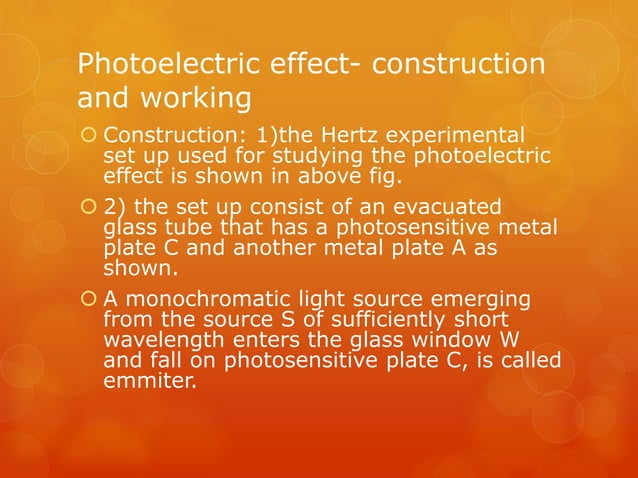 Photoelectric effect- construction and working

Construction: 1)the Hertz experimental set up used for studying the photoelectric effect is shown in above fig.

2) the set up consist of an evacuated glass tube that has a photosensitive metal plate C and another metal plate A as shown.

A monochromatic light source emerging from the source S of sufficiently short wavelength enters the glass window W and fall on photosensitive plate C, is called emmiter.